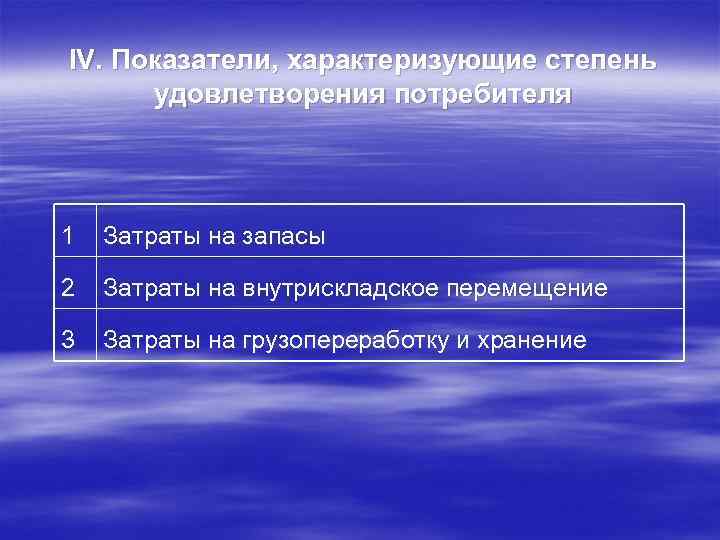 IV. Показатели, характеризующие степень удовлетворения потребителя

| 1 | Затраты на запасы |
|---|---|
| 2 | Затраты на внутрискладское перемещение |
| 3 | Затраты на грузопереработку и хранение |